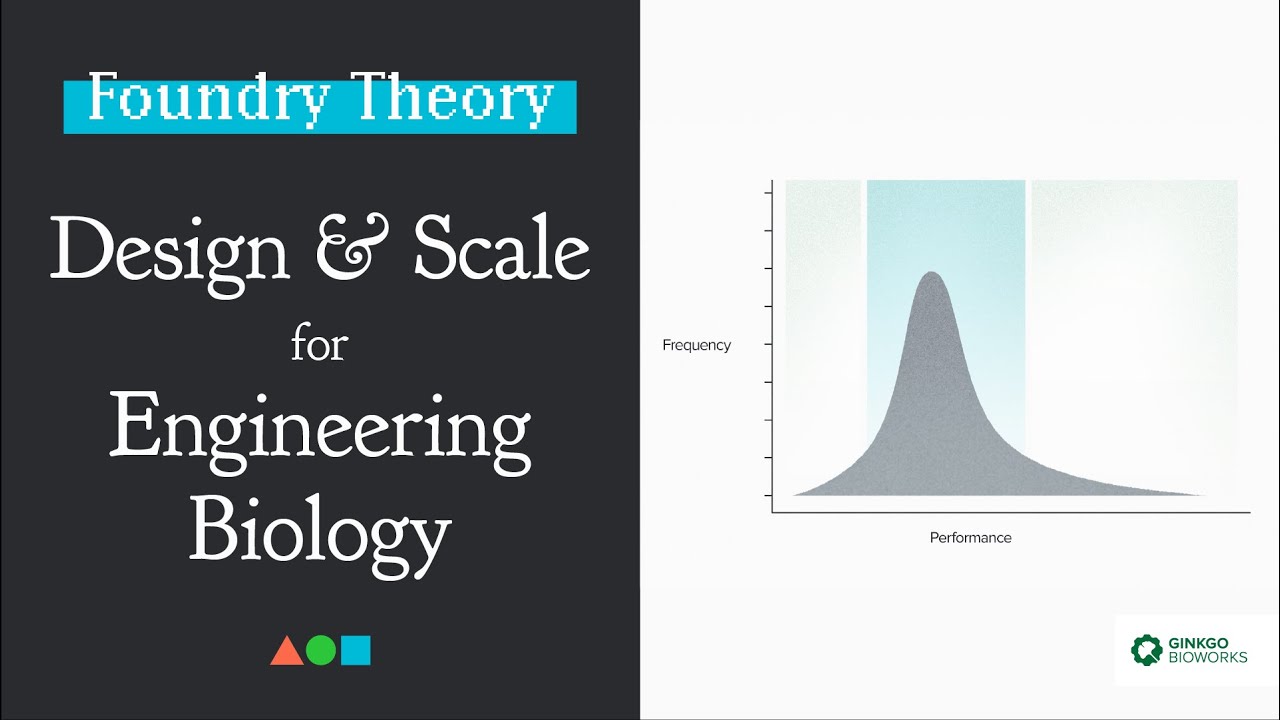 Foundry Theory

Design & Scale for Engineering Biology

Frequency

Performance

GINKGO BIOWORKS